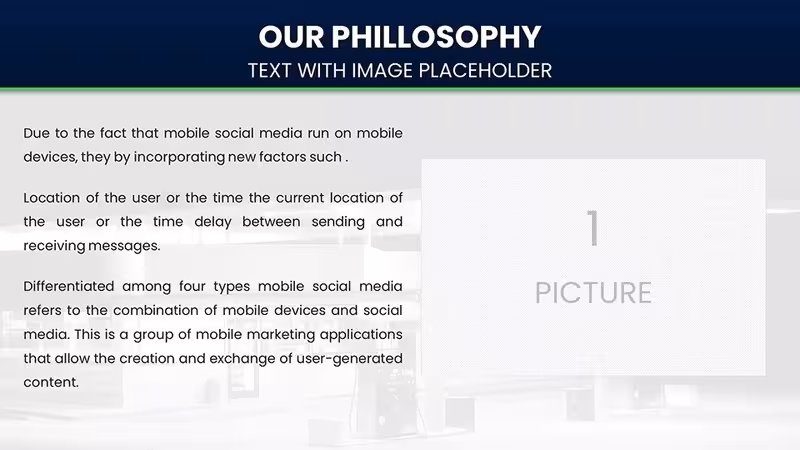 OUR PHILLOSOPHY
TEXT WITH IMAGE PLACEHOLDER

Due to the fact that mobile social media run on mobile devices, they by incorporating new factors such .

Location of the user or the time the current location of the user or the time delay between sending and receiving messages.

Differentiated among four types mobile social media refers to the combination of mobile devices and social media. This is a group of mobile marketing applications that allow the creation and exchange of user-generated content.

1
PICTURE